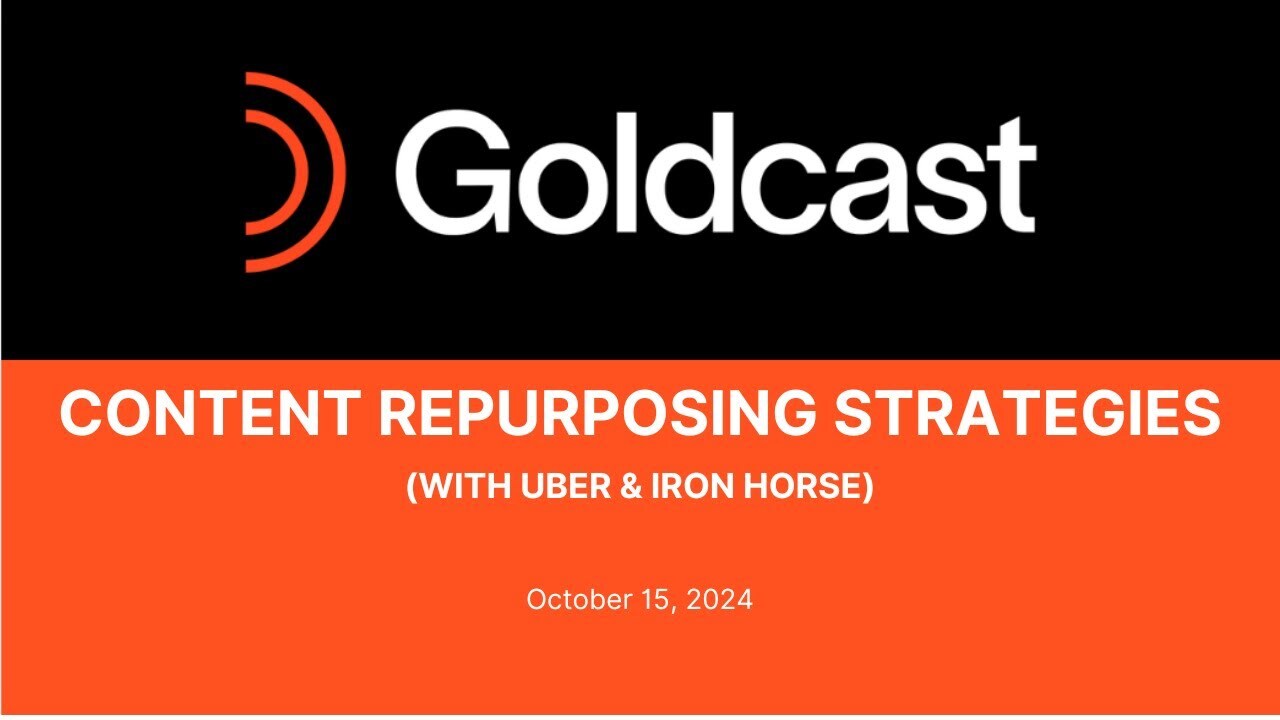 Goldcast

CONTENT REPURPOSING STRATEGIES

(WITH UBER & IRON HORSE)

October 15, 2024